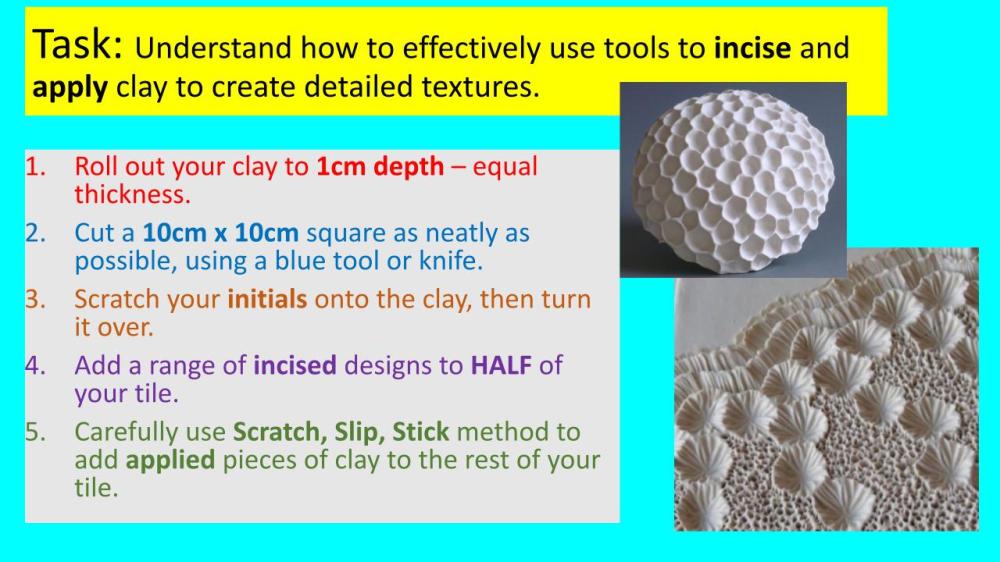 Task: Understand how to effectively use tools to incise and apply clay to create detailed textures.

1. Roll out your clay to 1cm depth – equal thickness.
2. Cut a 10cm x 10cm square as neatly as possible, using a blue tool or knife.
3. Scratch your initials onto the clay, then turn it over.
4. Add a range of incised designs to HALF of your tile.
5. Carefully use Scratch, Slip, Stick method to add applied pieces of clay to the rest of your tile.